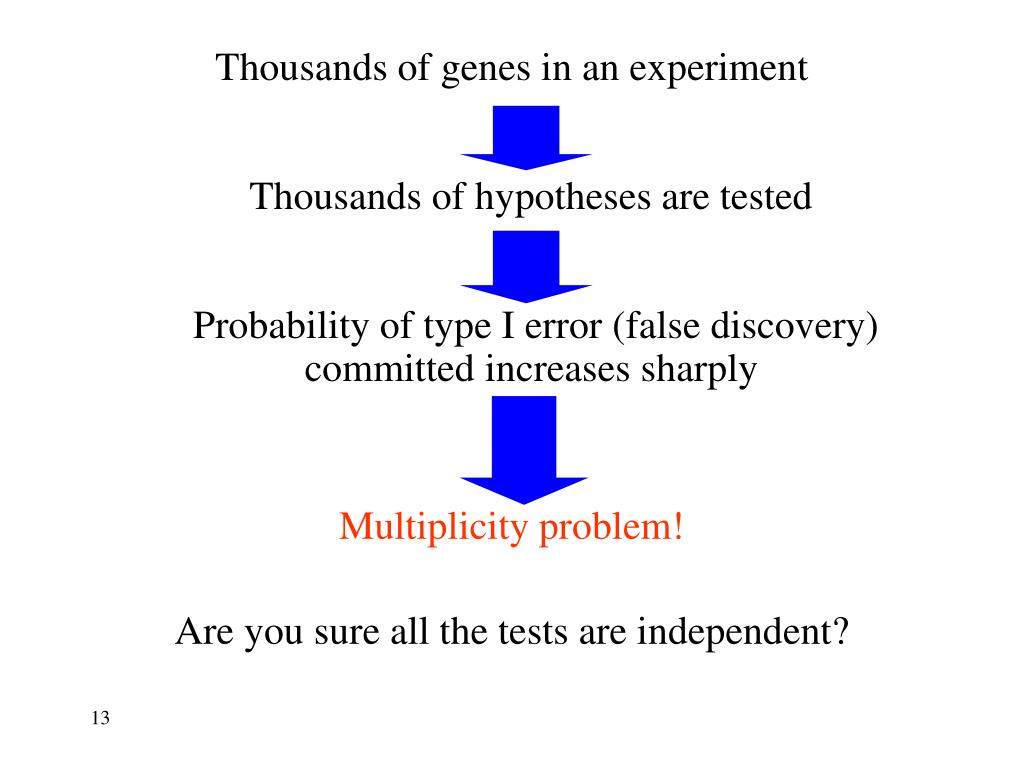 Thousands of genes in an experiment

Thousands of hypotheses are tested

Probability of type I error (false discovery) committed increases sharply

Multiplicity problem!

Are you sure all the tests are independent?

13